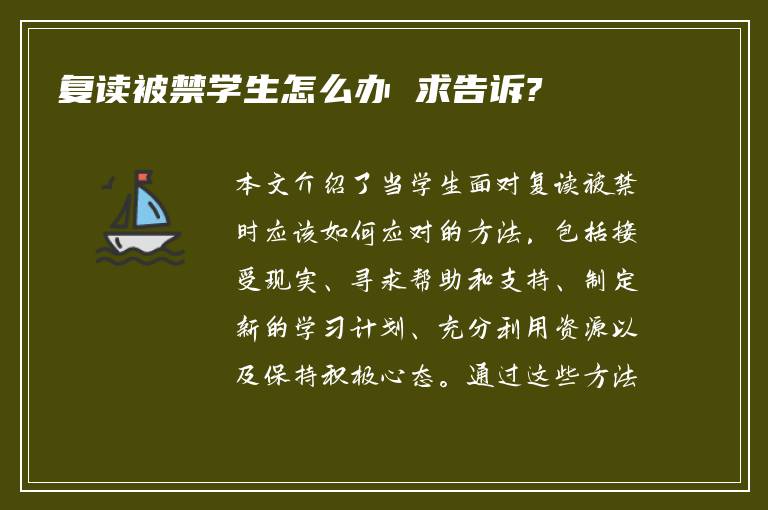 复读被禁学生怎么办 求告诉?

本文介绍了当学生面对复读被禁时应该如何应对的方法，包括接受现实、寻求帮助和支持、制定新的学习计划、充分利用资源以及保持积极心态。通过这些方法